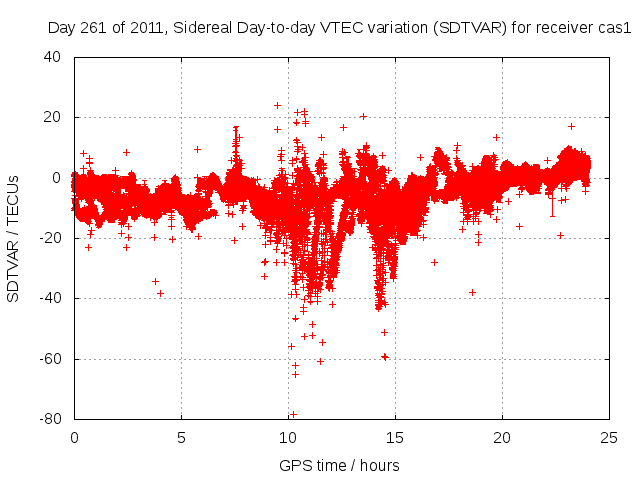 Day 261 of 2011, Sidereal Day-to-day VTEC variation (SDTVAR) for receiver cas1

SDTVAR / TECUs

40
20
0
-20
-40
-60
-80

0
5
10
15
20
25

GPS time / hours